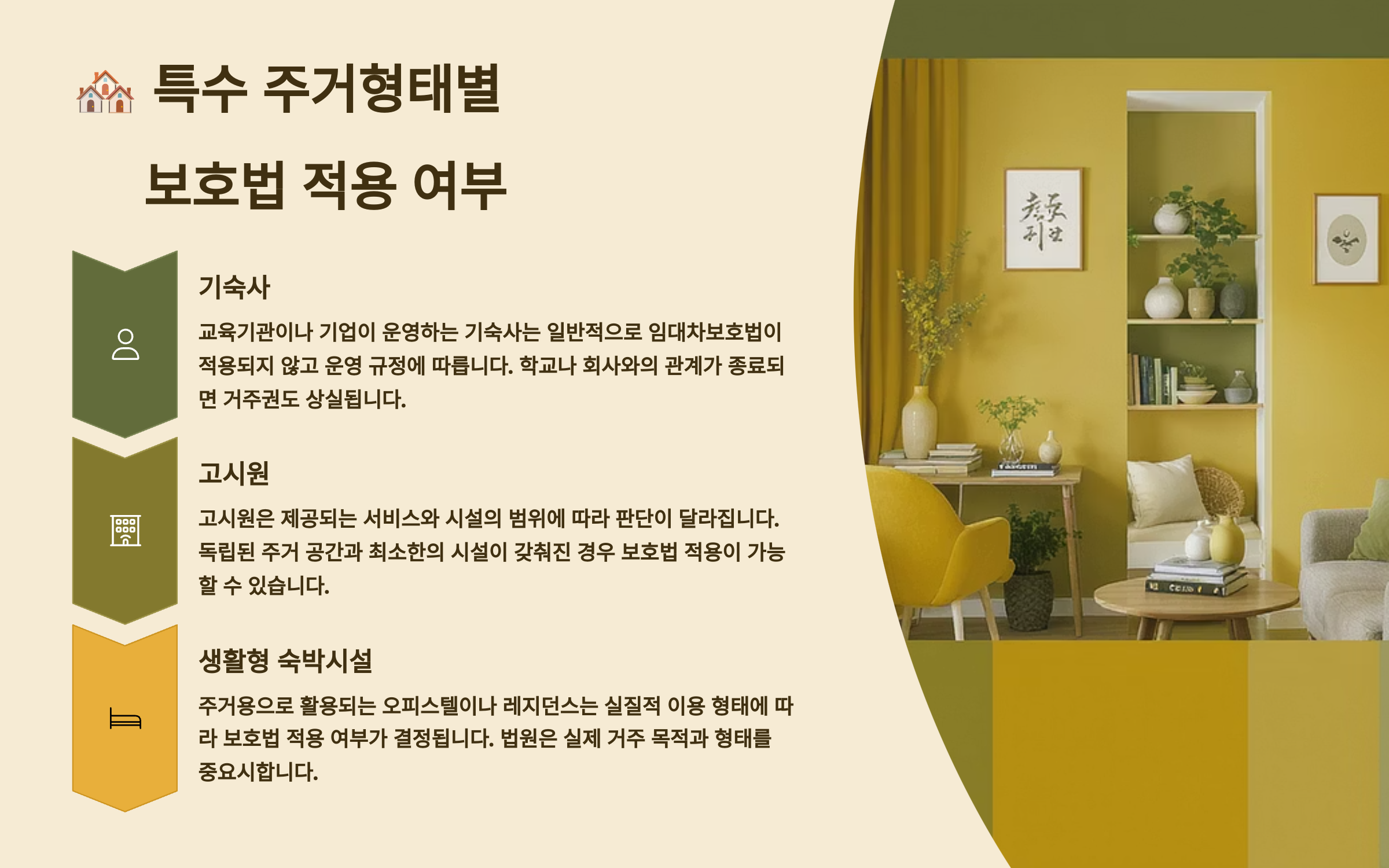 🏘️ 특수 주거형태별 보호법 적용 여부

기숙사

교육기관이나 기업이 운영하는 기숙사는 일반적으로 임대차보호법이 적용되지 않고 운영 규정에 따릅니다. 학교나 회사와의 관계가 종료되면 거주권도 상실됩니다.

고시원

고시원은 제공되는 서비스와 시설의 범위에 따라 판단이 달라집니다. 독립된 주거 공간과 최소한의 시설이 갖춰진 경우 보호법 적용이 가능할 수 있습니다.

생활형 숙박시설

주거용으로 활용되는 오피스텔이나 레지던스는 실질적 이용 형태에 따라 보호법 적용 여부가 결정됩니다. 법원은 실제 거주 목적과 형태를 중요시합니다.